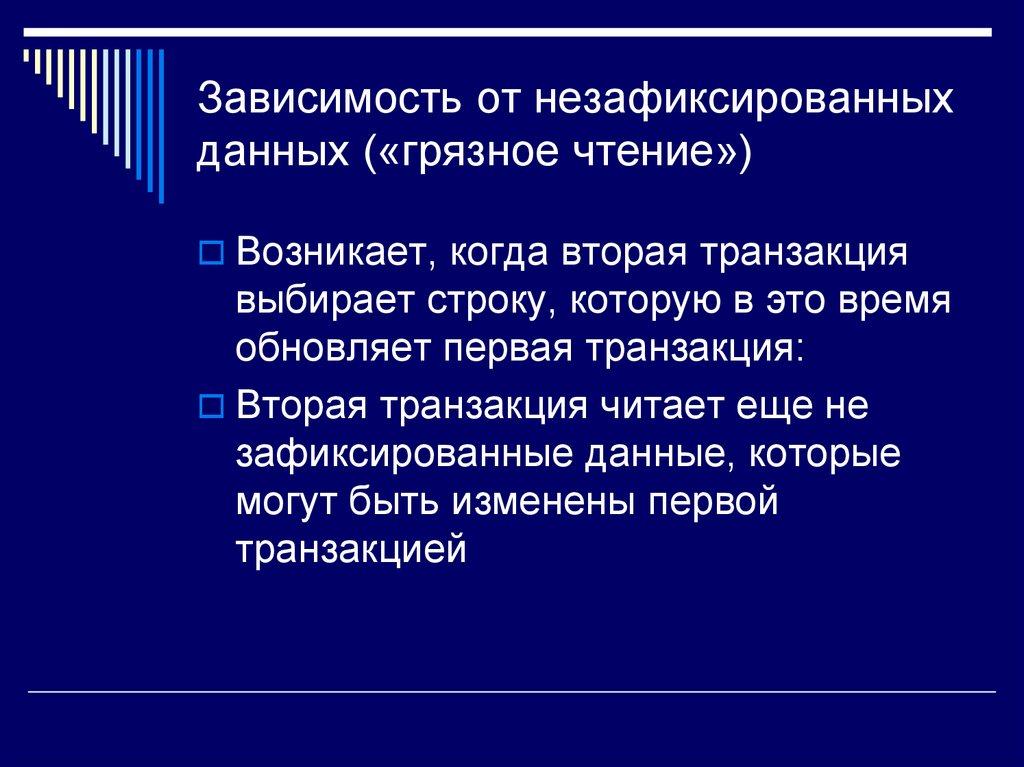 Зависимость от незафиксированных данных («грязное чтение»)

Возникает, когда вторая транзакция выбирает строку, которую в это время обновляет первая транзакция:

Вторая транзакция читает еще не зафиксированные данные, которые могут быть изменены первой транзакцией